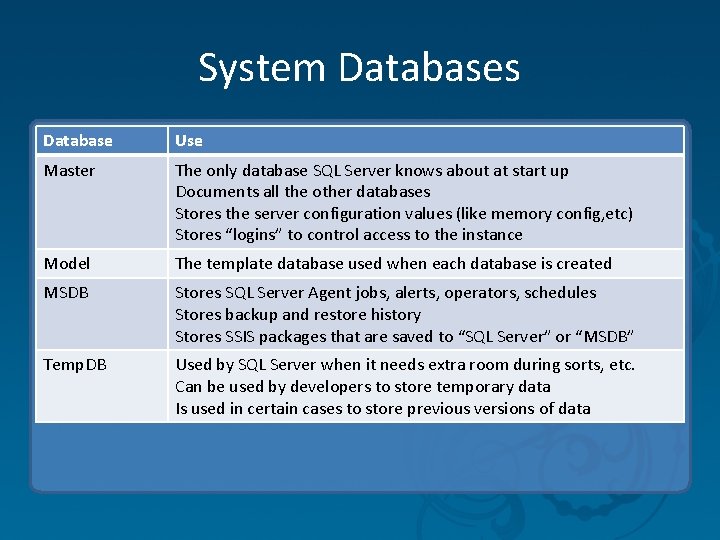 System Databases

| Database | Use |
|---|---|
| Master | The only database SQL Server knows about at start up<br>Documents all the other databases<br>Stores the server configuration values (like memory config,etc)<br>Stores “logins” to control access to the instance |
| Model | The template database used when each database is created |
| MSDB | Stores SQL Server Agent jobs, alerts, operators, schedules<br>Stores backup and restore history<br>Stores SSIS packages that are saved to “SQL Server” or “MSDB” |
| TempDB | Used by SQL Server when it needs extra room during sorts, etc.<br>Can be used by developers to store temporary data<br>Is used in certain cases to store previous versions of data |